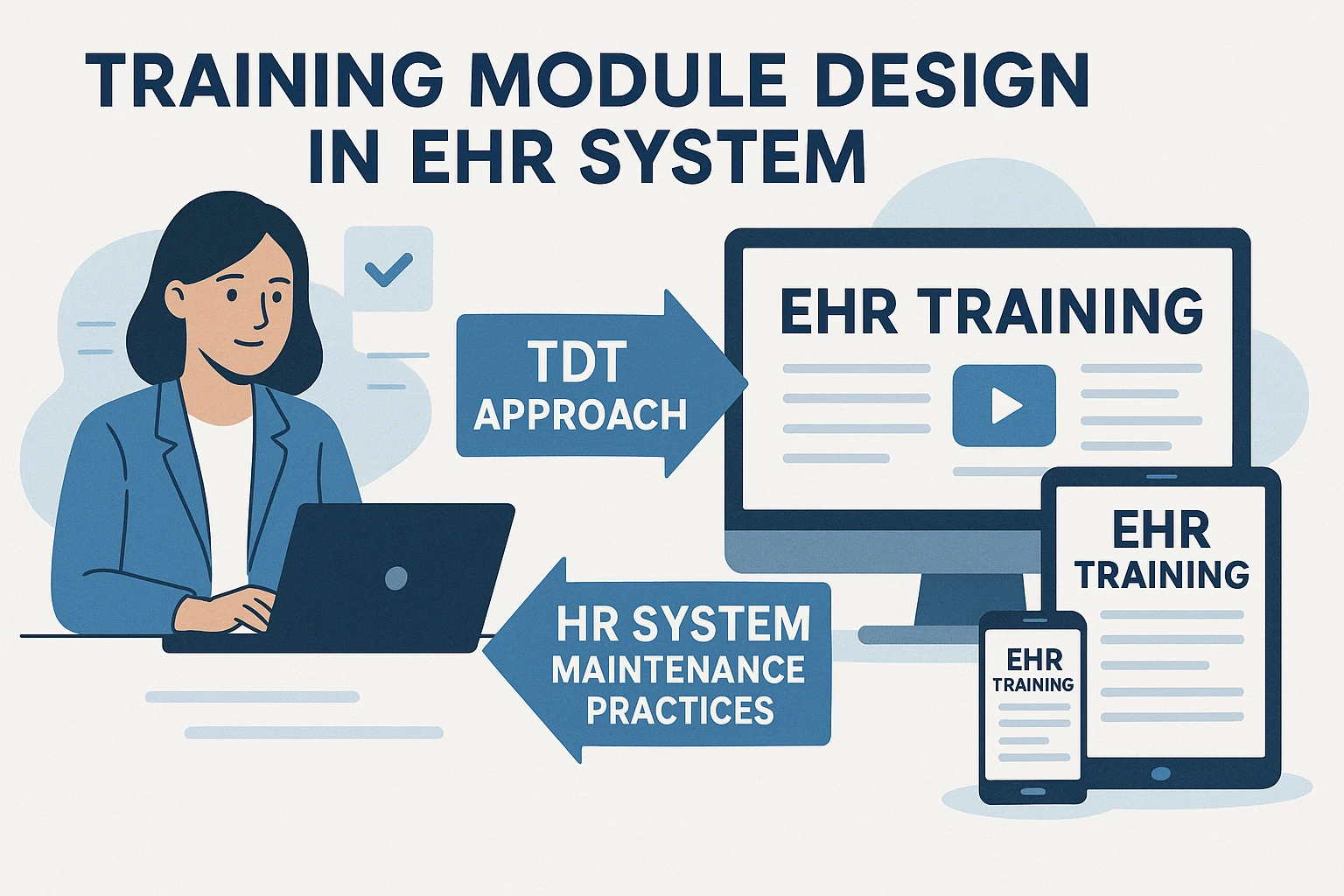 TRAINING MODULE DESIGN IN EHR SYSTEM

TDT APPROACH

EHR TRAINING

HR SYSTEM MAINTENANCE PRACTICES

EHR TRAINING

EHR TRAINING